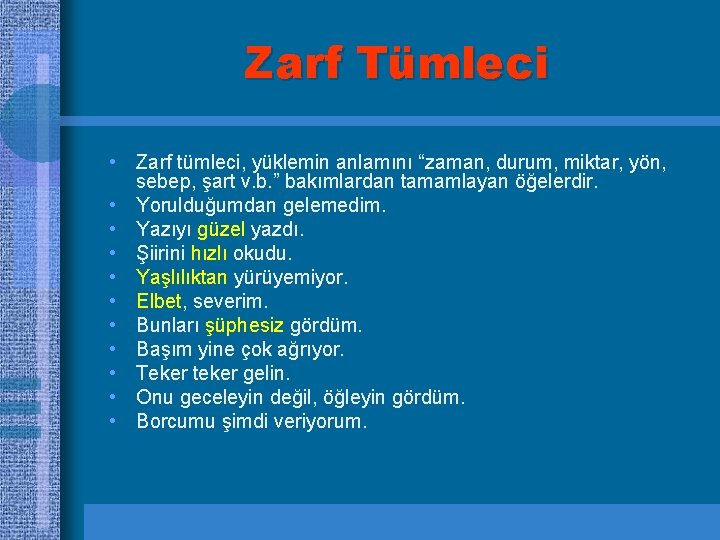 Zarf Tümleci

• Zarf tümleci, yüklemin anlamını “zaman, durum, miktar, yön, sebep, şart v.b.” bakımlardan tamamlayan öğelerdir.
• Yorulduğumdan gelemedim.
• Yazıyı güzel yazdı.
• Şiirini hızlı okudu.
• Yaşlılıktan yürüyemiyor.
• Elbet, severim.
• Bunları şüphesiz gördüm.
• Başım yine çok ağrıyor.
• Teker teker gelin.
• Onu geceleyin değil, öğleyin gördüm.
• Borcumu şimdi veriyorum.